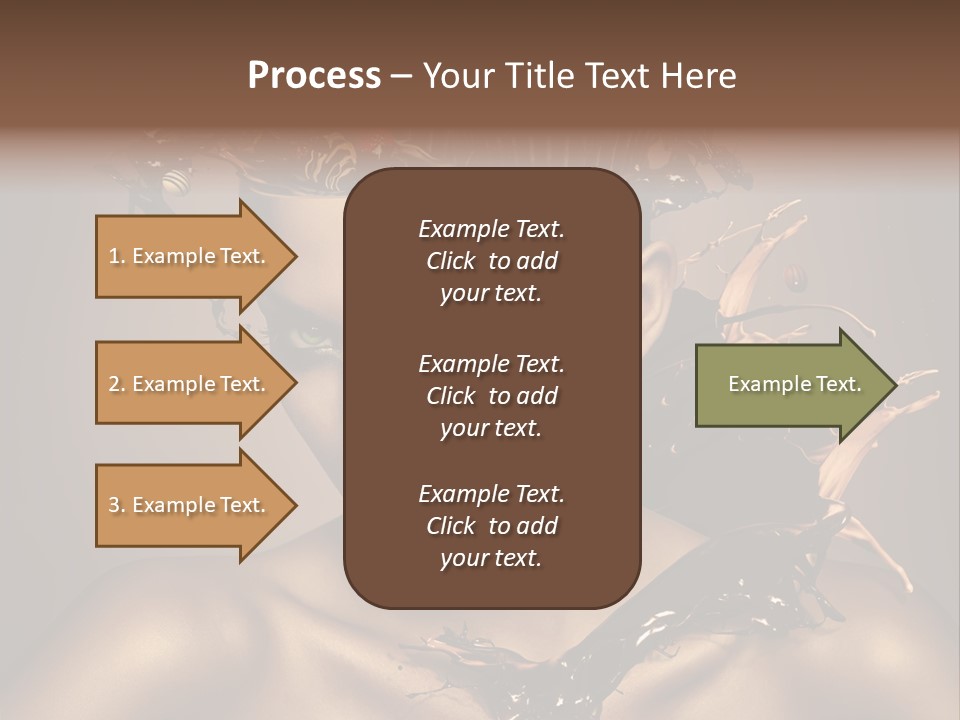 Process – Your Title Text Here

1. Example Text.

2. Example Text.

3. Example Text.

Example Text. Click to add your text.

Example Text. Click to add your text.

Example Text. Click to add your text.

Example Text.